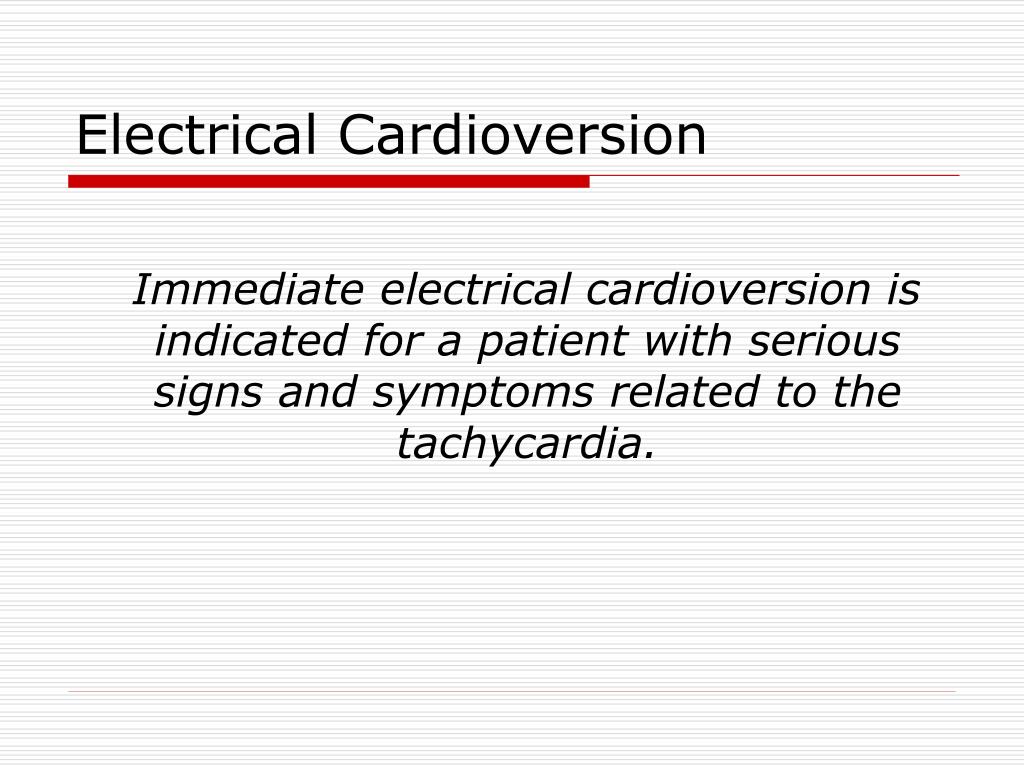 Electrical Cardioversion

Immediate electrical cardioversion is indicated for a patient with serious signs and symptoms related to the tachycardia.